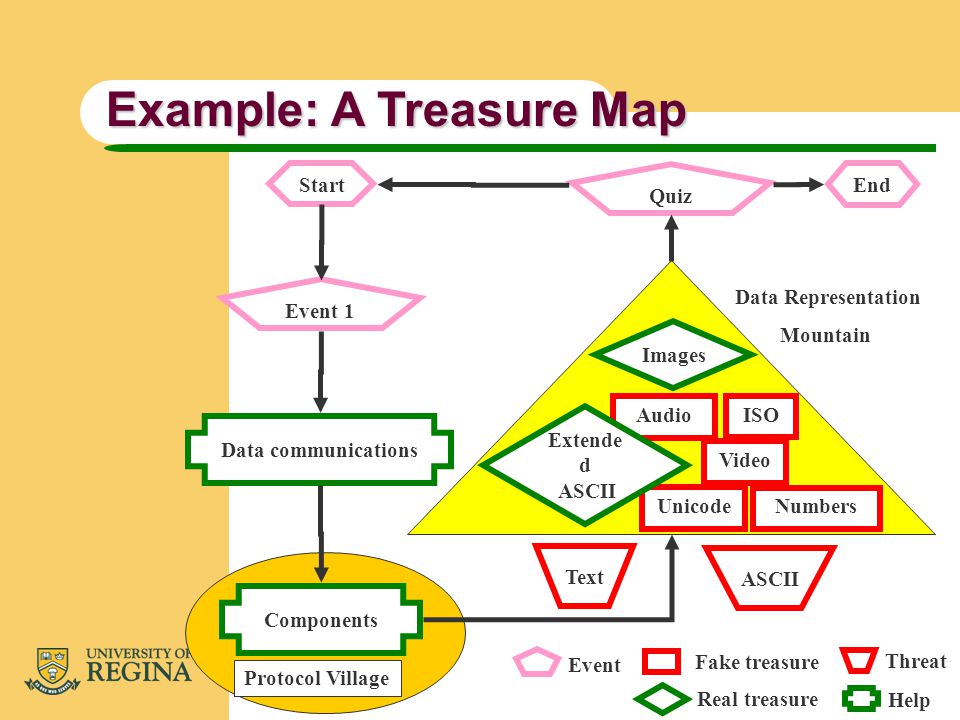 Example: A Treasure Map

Start

Quiz

End

Event 1

Data Representation Mountain

Images

Audio

ISO

Extended ASCII

Video

Unicode

Numbers

Data communications

Text

ASCII

Components

Protocol Village

UNIVERSITY OF REGINA

Event

Fake treasure

Threat

Real treasure

Help